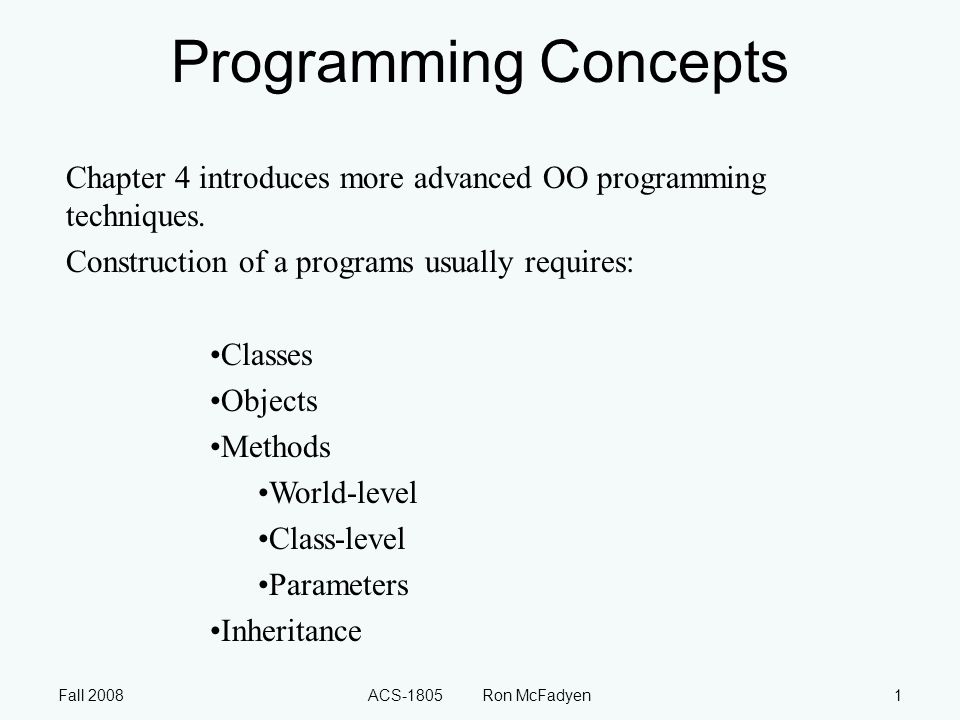 Programming Concepts

Chapter 4 introduces more advanced OO programming techniques.

Construction of a programs usually requires:

•Classes
•Objects
•Methods
•World-level
•Class-level
•Parameters
•Inheritance

Fall 2008 ACS-1805 Ron McFadyen 1